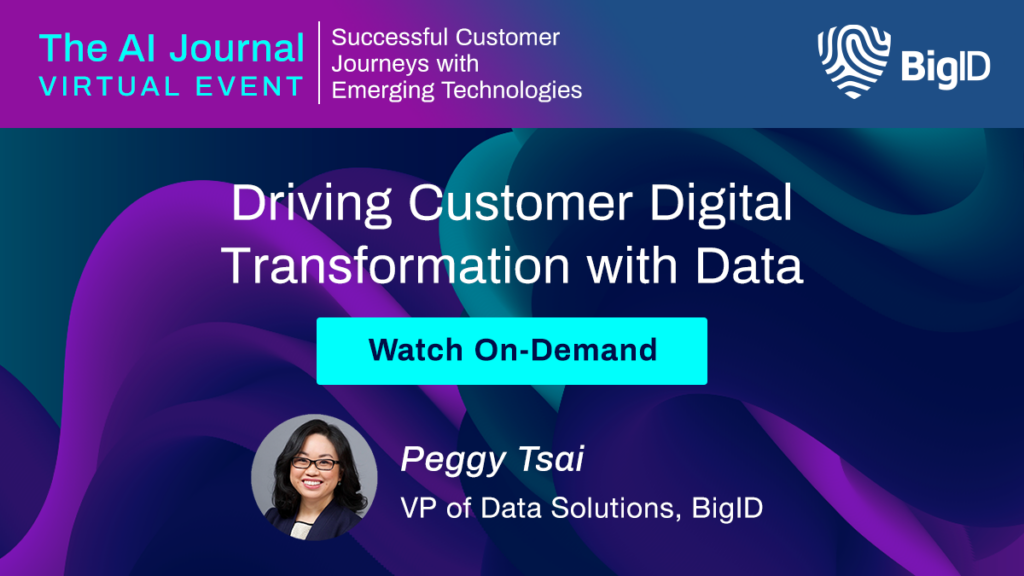 The AI Journal
VIRTUAL EVENT

Successful Customer Journeys with Emerging Technologies

BigID

Driving Customer Digital Transformation with Data

Watch On-Demand

Peggy Tsai
VP of Data Solutions, BigID